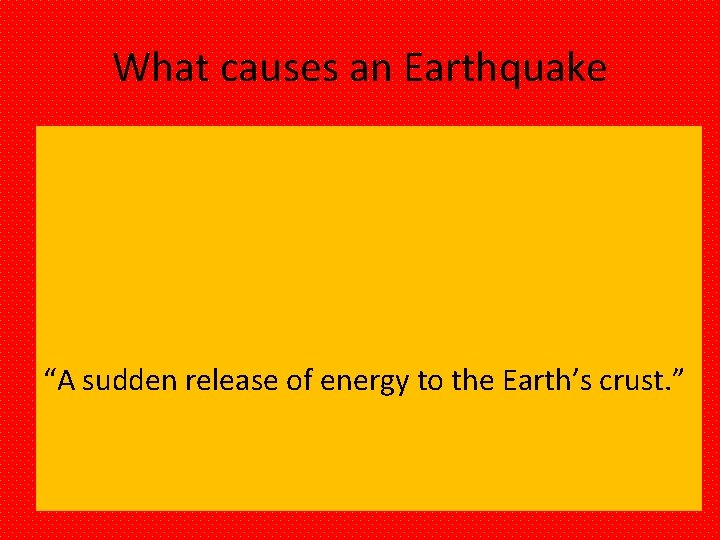 What causes an Earthquake

“A sudden release of energy to the Earth’s crust.”